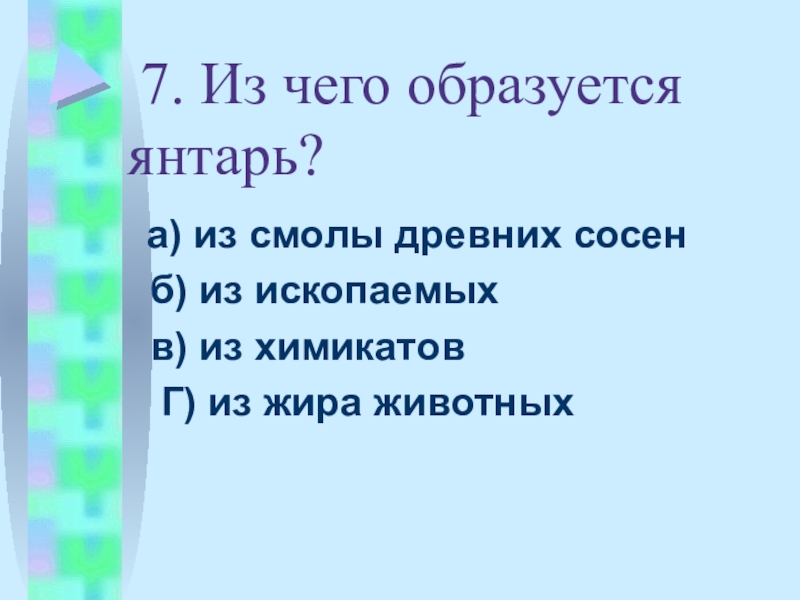 7. Из чего образуется янтарь?

а) из смолы древних сосен
б) из ископаемых
в) из химикатов
Г) из жира животных